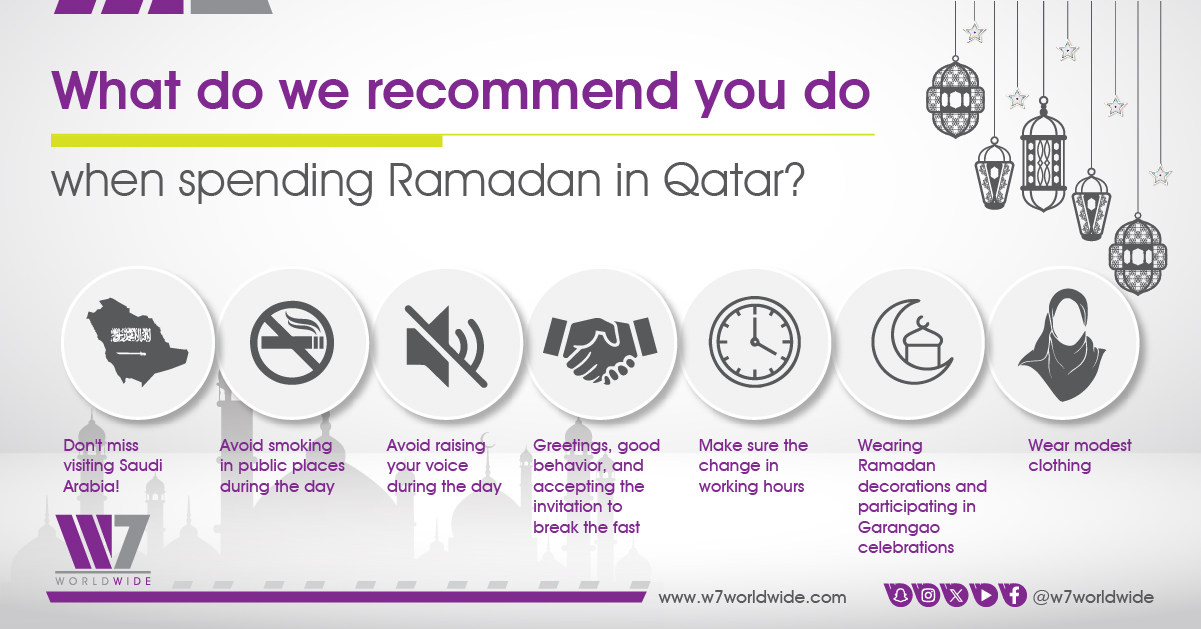 What do we recommend you do

when spending Ramadan in Qatar?

Don't miss visiting Saudi Arabia!

Avoid smoking in public places during the day

Avoid raising your voice during the day

Greetings, good behavior, and accepting the invitation to break the fast

Make sure the change in working hours

Wearing Ramadan decorations and participating in Garangao celebrations

Wear modest clothing

W7
WORLDWIDE

www.w7worldwide.com

@w7worldwide